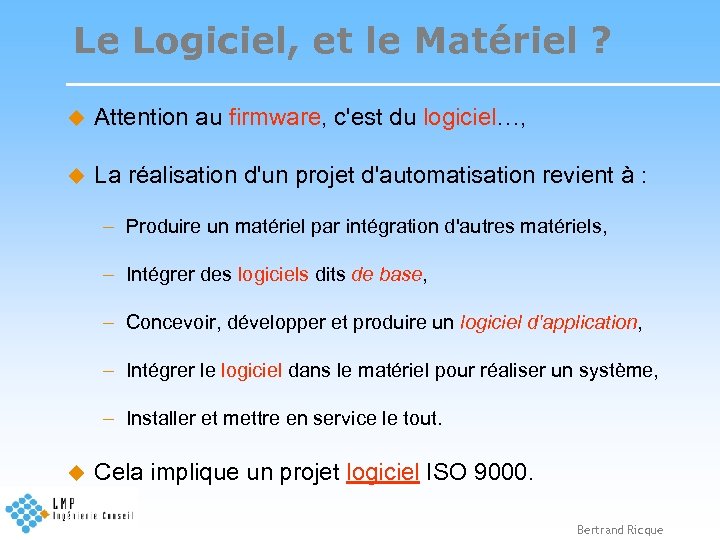 Le Logiciel, et le Matériel ?

Attention au firmware, c'est du logiciel…,

La réalisation d'un projet d'automatisation revient à :

– Produire un matériel par intégration d'autres matériels,

– Intégrer des logiciels dits de base,

– Concevoir, développer et produire un logiciel d'application,

– Intégrer le logiciel dans le matériel pour réaliser un système,

– Installer et mettre en service le tout.

Cela implique un projet logiciel ISO 9000.

LMP Ingénierie Conseil

Bertrand Ricque